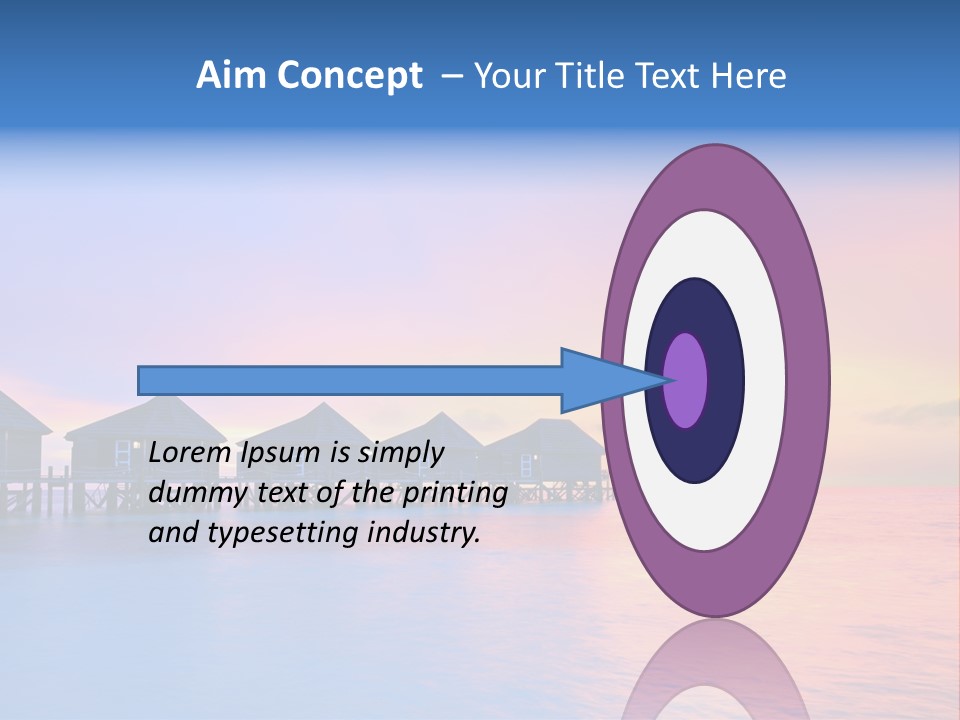 Aim Concept – Your Title Text Here

Lorem Ipsum is simply dummy text of the printing and typesetting industry.